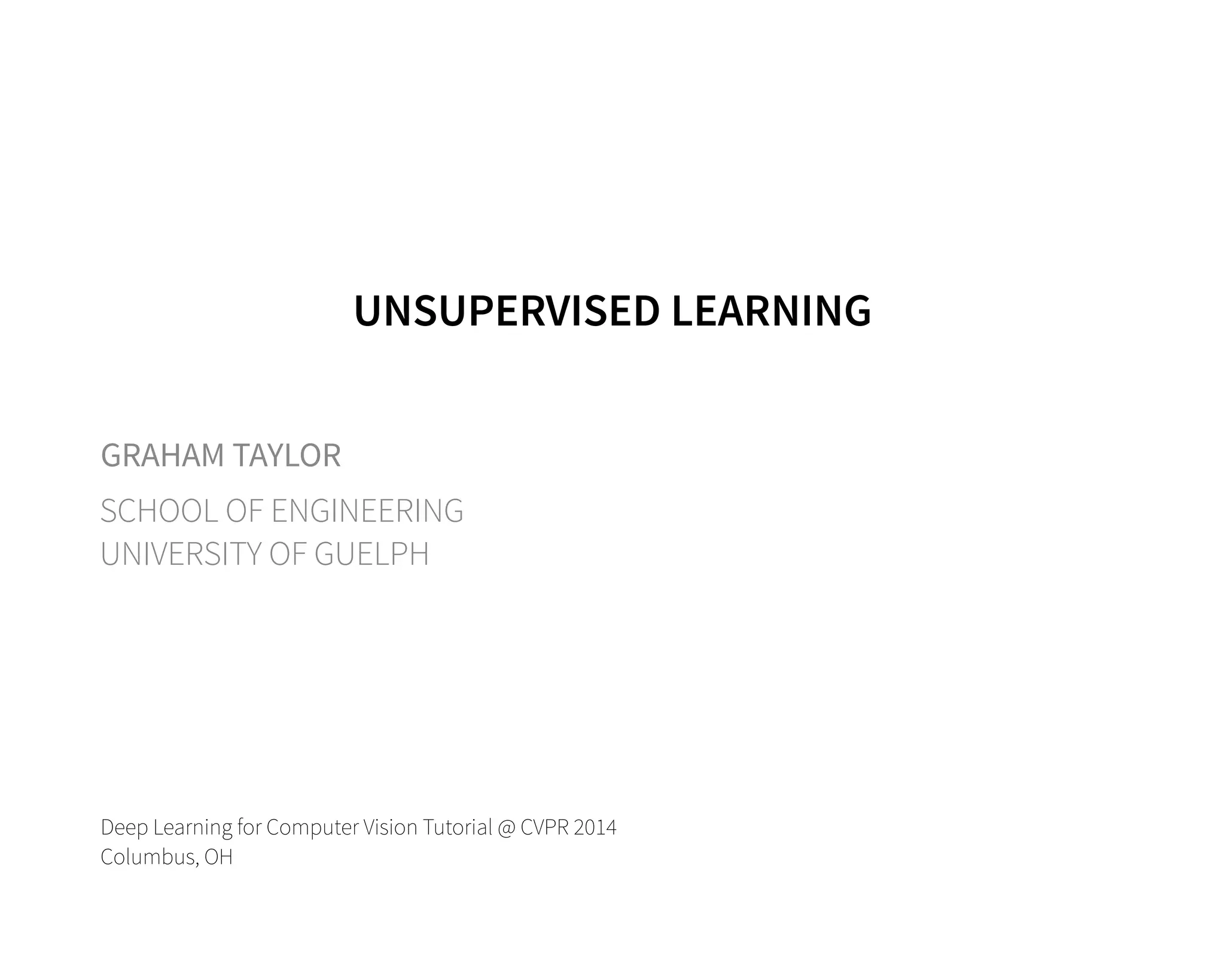 UNSUPERVISED LEARNING

GRAHAM TAYLOR

SCHOOL OF ENGINEERING
UNIVERSITY OF GUELPH

Deep Learning for Computer Vision Tutorial @ CVPR 2014
Columbus, OH